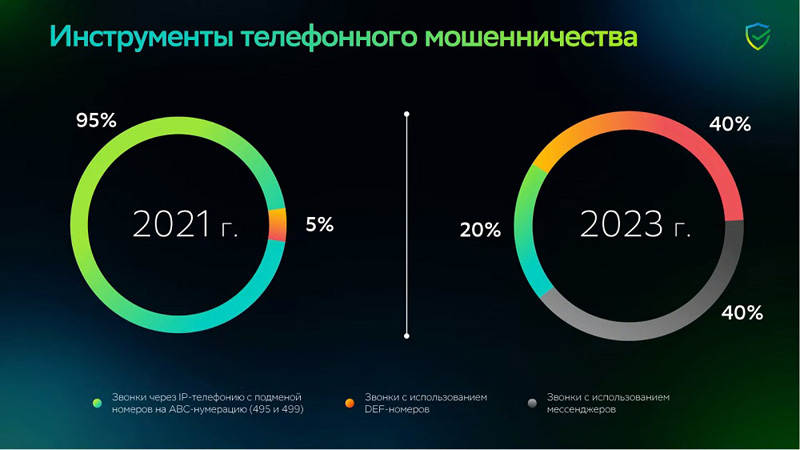 Инструменты телефонного мошенничества

95%

2021 г.

5%

40%

20%

2023 г.

40%

Звонки через IP-телефонию с подменой номеров на ABC-нумерацию (495 и 499)

Звонки с использованием DEF-номеров

Звонки с использованием мессенджеров